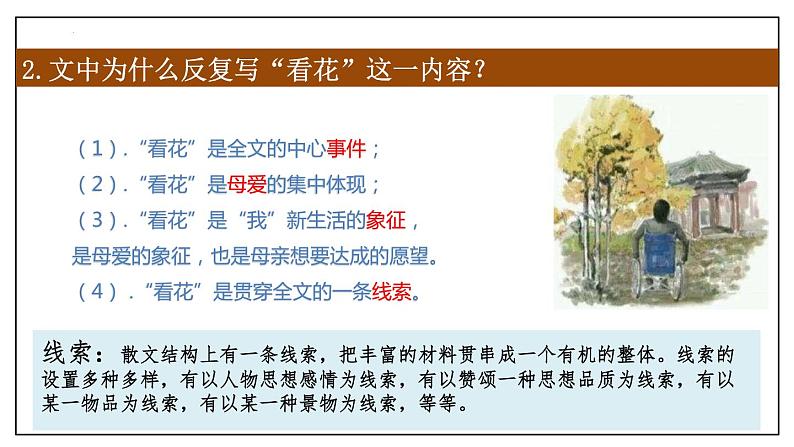 2. 文中为什么反复写“看花”这一内容？

（1）．“看花”是全文的中心事件；

（2）．“看花”是母爱的集中体现；

（3）．“看花”是“我”新生活的象征，是母爱的象征，也是母亲想要达成的愿望。

（4）．“看花”是贯穿全文的一条线索。

线索：散文结构上有一条线索，把丰富的材料贯串成一个有机的整体。线索的设置多种多样，有以人物思想感情为线索，有以赞颂一种思想品质为线索，有以某一物品为线索，有以某一种景物为线索，等等。